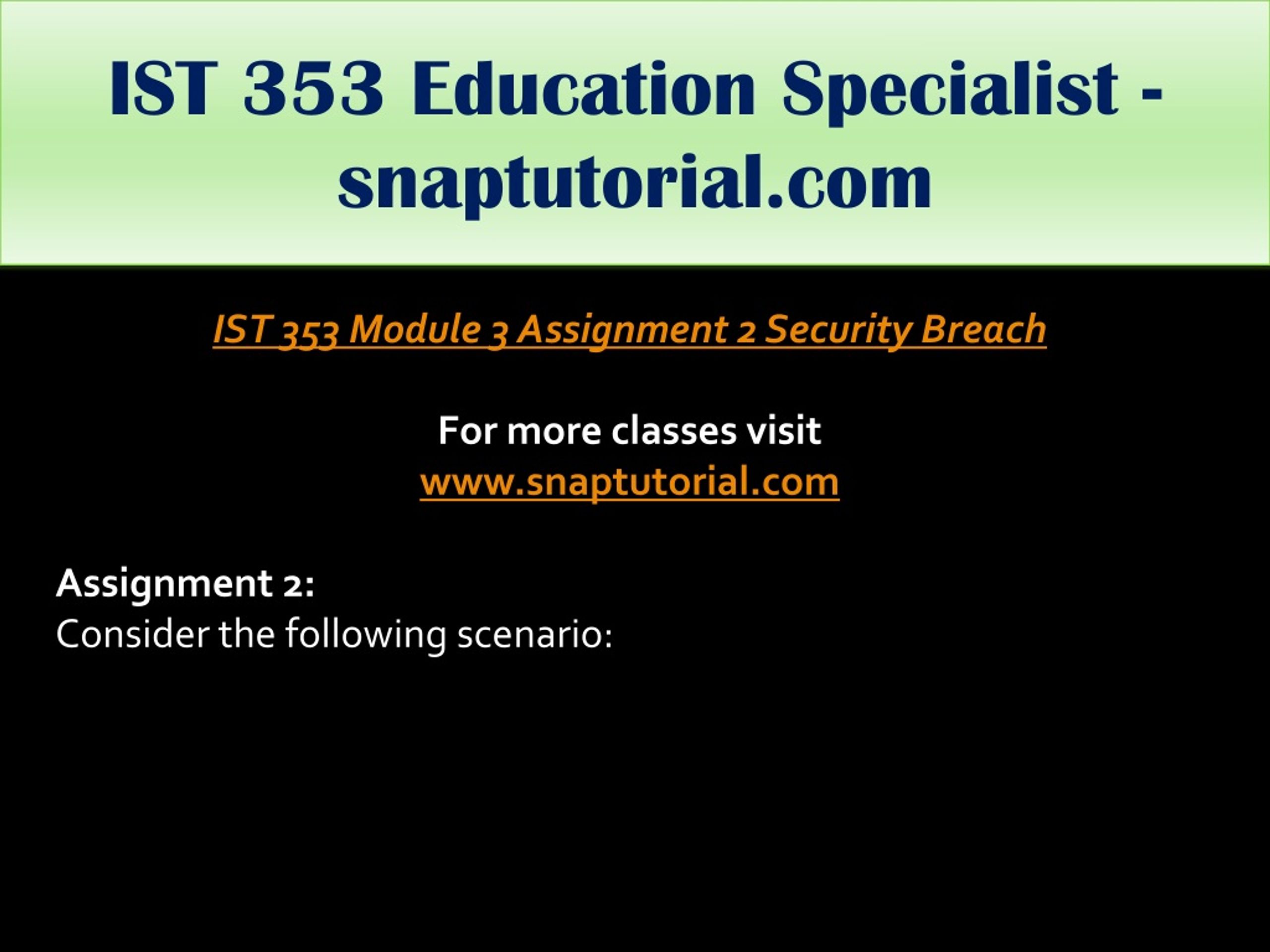 IST 353 Education Specialist - snaptutorial.com

IST 353 Module 3 Assignment 2 Security Breach

For more classes visit
www.snaptutorial.com

Assignment 2:
Consider the following scenario: